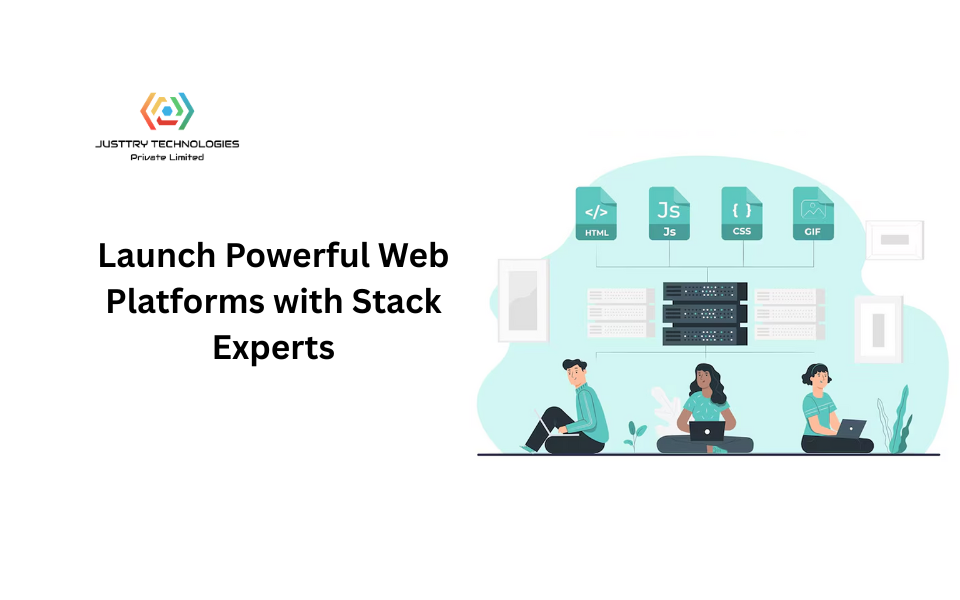 JUSTTRY TECHNOLOGIES
Private Limited

Launch Powerful Web Platforms with Stack Experts

</>
HTML

Js
Js

{ }
CSS

GIF